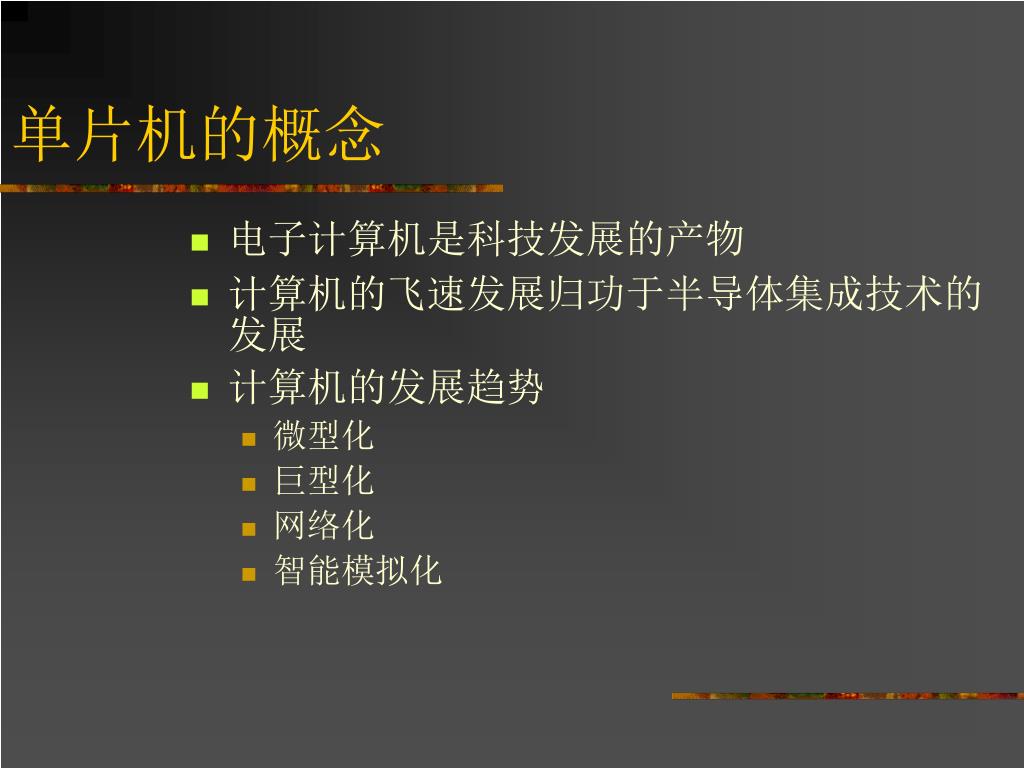 单片机的概念

- 电子计算机是科技发展的产物
- 计算机的飞速发展归功于半导体集成技术的发展
- 计算机的发展趋势
  - 微型化
  - 巨型化
  - 网络化
  - 智能模拟化